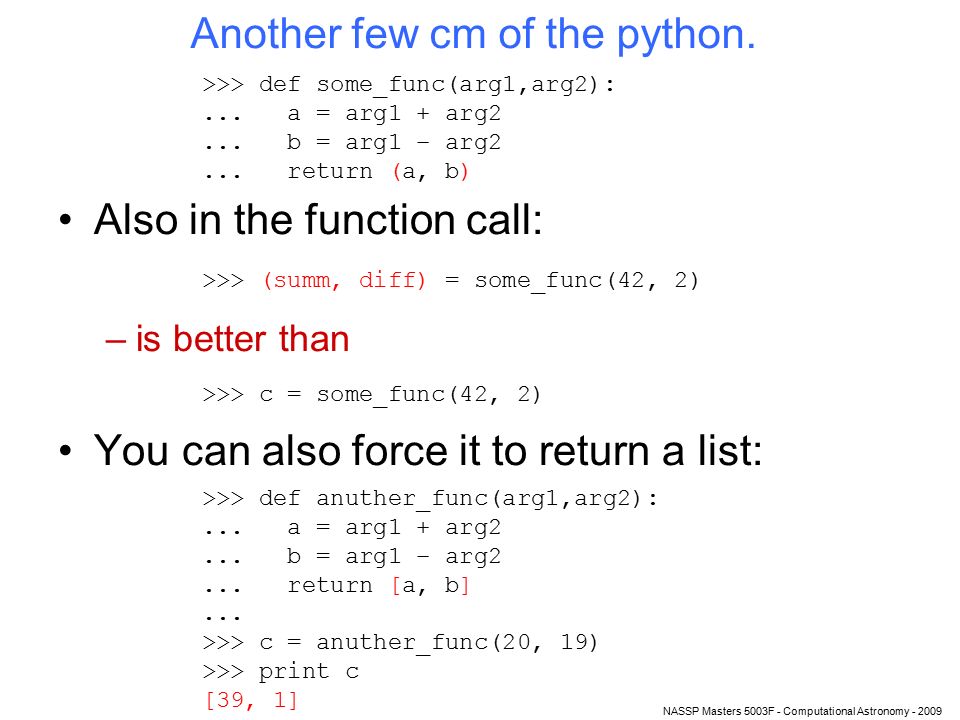 Another few cm of the python.

>>> def some_func(arg1,arg2):
...   a = arg1 + arg2
...   b = arg1 – arg2
...   return (a, b)

• Also in the function call:

>>> (summ, diff) = some_func(42, 2)

– is better than

>>> c = some_func(42, 2)

• You can also force it to return a list:

>>> def anuther_func(arg1,arg2):
...   a = arg1 + arg2
...   b = arg1 – arg2
...   return [a, b]
...
>>> c = anuther_func(20, 19)
>>> print c
[39, 1]

NASSP Masters 5003F - Computational Astronomy - 2009